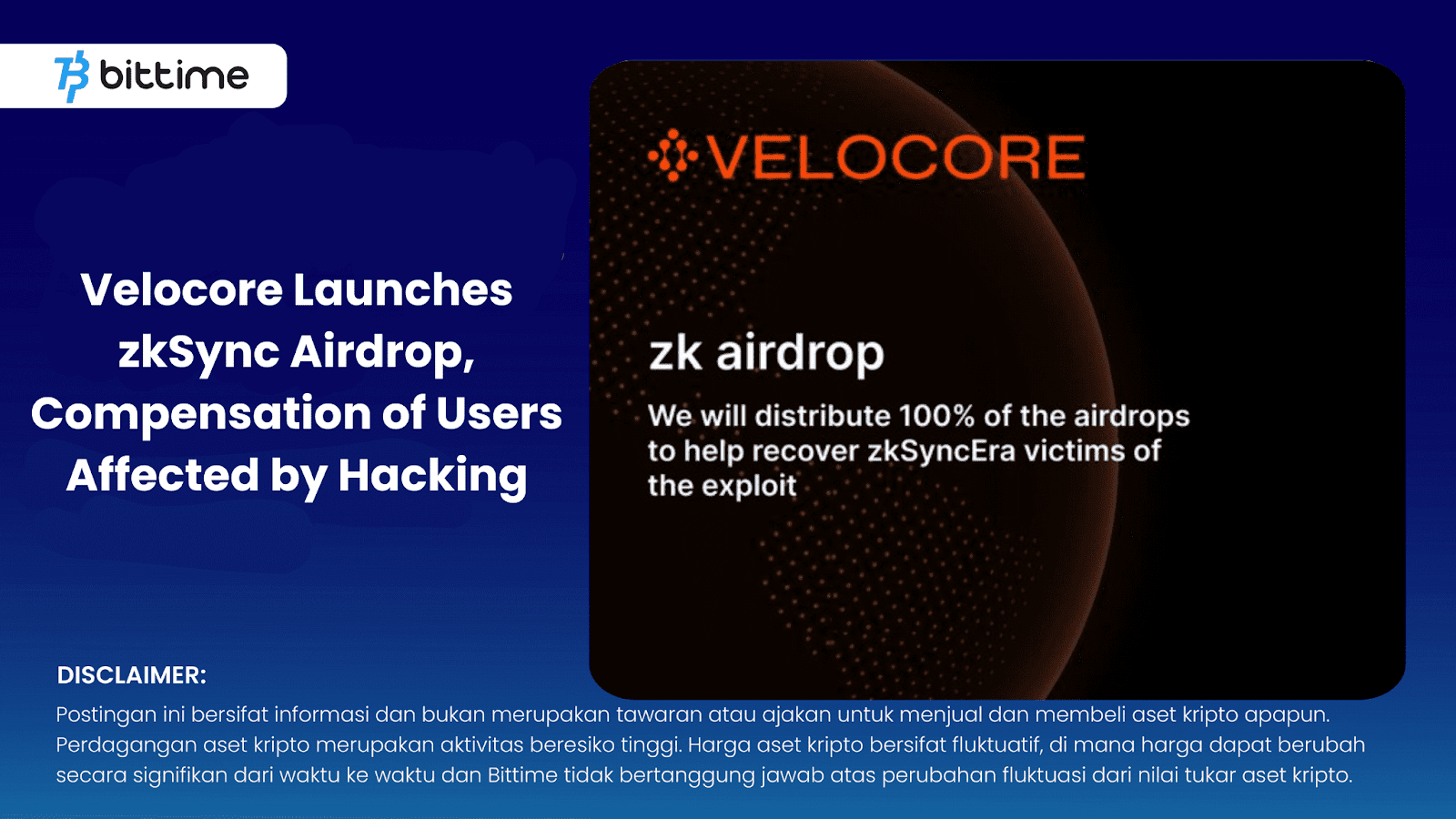 bittime

Velocore Launches zkSync Airdrop, Compensation of Users Affected by Hacking

VELOCORE

zk airdrop

We will distribute 100% of the airdrops to help recover zkSyncEra victims of the exploit

DISCLAIMER:
Postingan ini bersifat informasi dan bukan merupakan tawaran atau ajakan untuk menjual dan membeli aset kripto apapun. Perdagangan aset kripto merupakan aktivitas beresiko tinggi. Harga aset kripto bersifat fluktuatif, di mana harga dapat berubah secara signifikan dari waktu ke waktu dan Bittime tidak bertanggung jawab atas perubahan fluktuasi dari nilai tukar aset kripto.